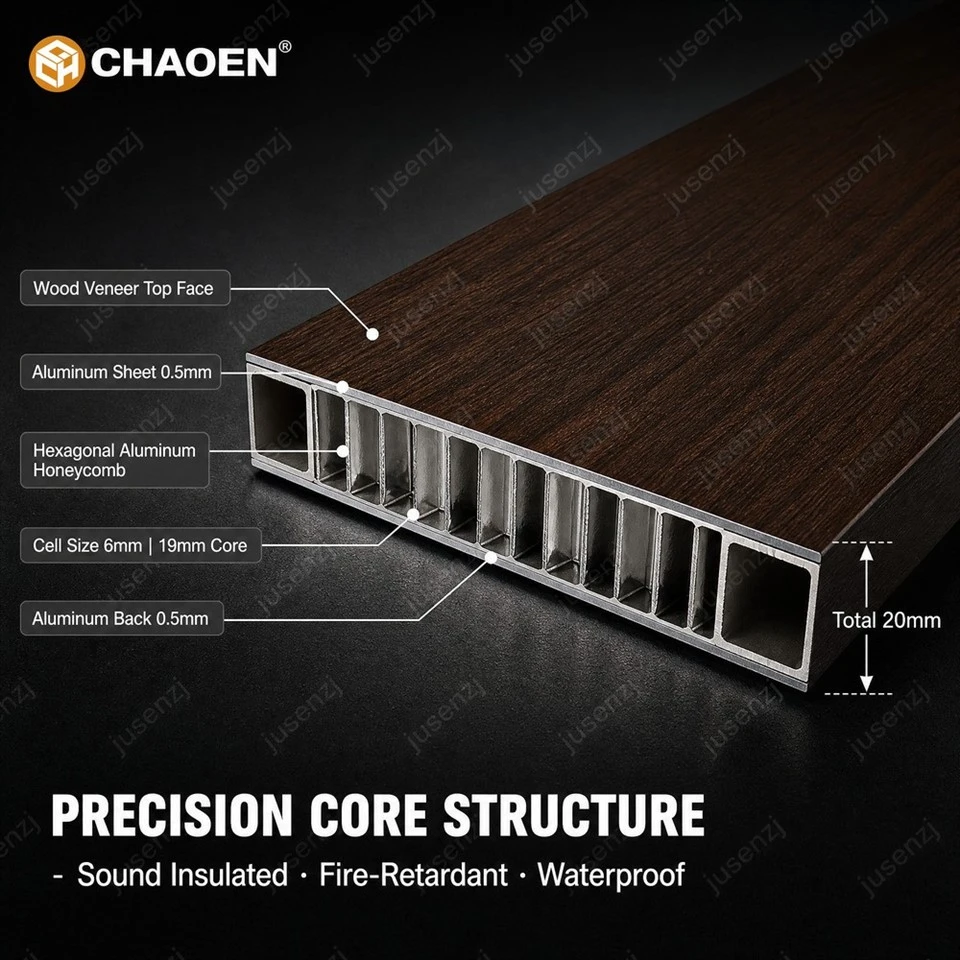 CHAOEN®

jusenzj

Wood Veneer Top Face

Aluminum Sheet 0.5mm

Hexagonal Aluminum Honeycomb

Cell Size 6mm | 19mm Core

Aluminum Back 0.5mm

Total 20mm

PRECISION CORE STRUCTURE

- Sound Insulated · Fire-Retardant · Waterproof